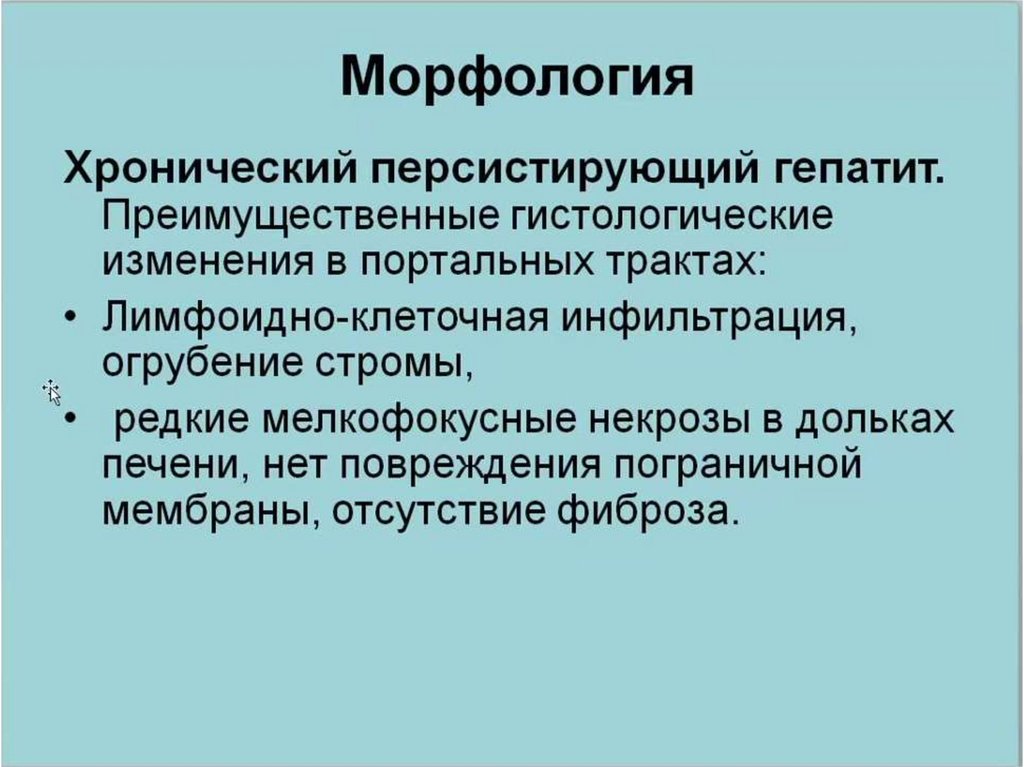 Морфология

Хронический персистирующий гепатит. Преимущественные гистологические изменения в портальных трактах:

• Лимфоидно-клеточная инфильтрация, огрубение стромы,

• редкие мелкофокусные некрозы в дольках печени, нет повреждения пограничной мембраны, отсутствие фиброза.